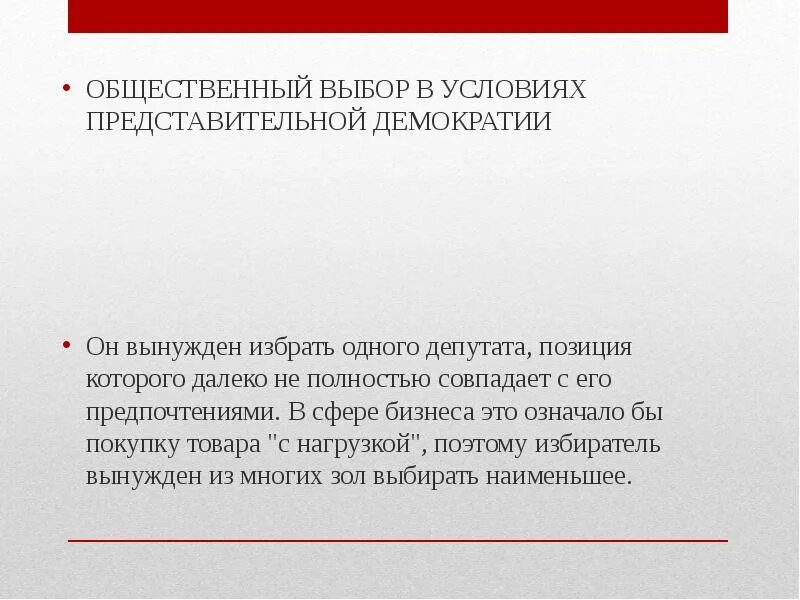 • ОБЩЕСТВЕННЫЙ ВЫБОР В УСЛОВИЯХ ПРЕДСТАВИТЕЛЬНОЙ ДЕМОКРАТИИ

• Он вынужден избрать одного депутата, позиция которого далеко не полностью совпадает с его предпочтениями. В сфере бизнеса это означало бы покупку товара "с нагрузкой", поэтому избиратель вынужден из многих зол выбирать наименьшее.